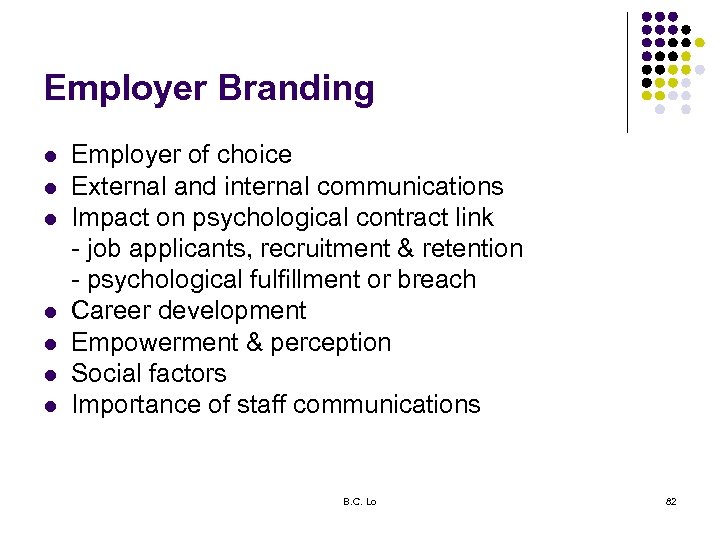 Employer Branding

- Employer of choice
- External and internal communications
- Impact on psychological contract link
  - job applicants, recruitment & retention
  - psychological fulfillment or breach
- Career development
- Empowerment & perception
- Social factors
- Importance of staff communications

B.C. Lo

82